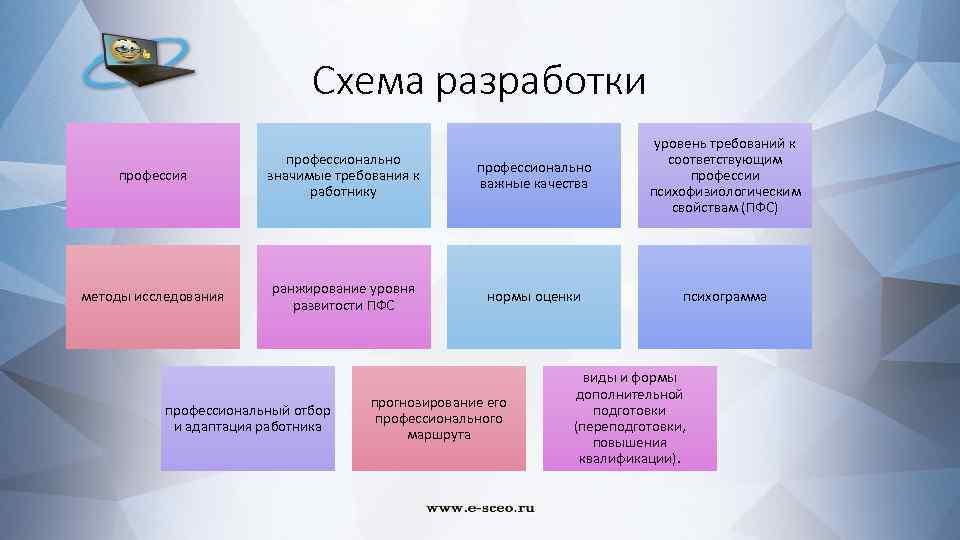 Схема разработки

профессия

профессионально значимые требования к работнику

профессионально важные качества

уровень требований к соответствующим профессии психофизиологическим свойствам (ПФС)

методы исследования

ранжирование уровня развитости ПФС

нормы оценки

психограмма

профессиональный отбор и адаптация работника

прогнозирование его профессионального маршрута

виды и формы дополнительной подготовки (переподготовки, повышения квалификации).

www.e-sceo.ru